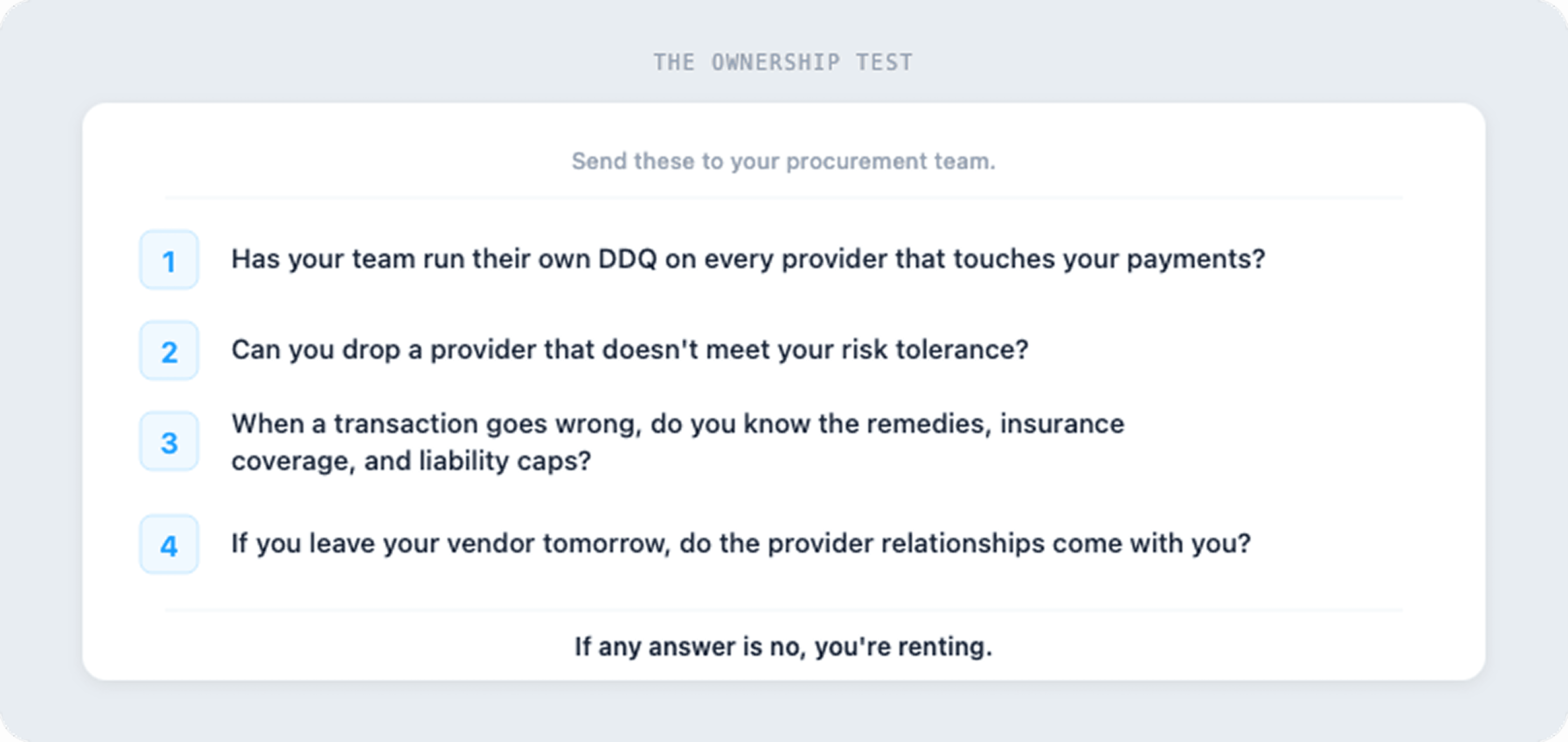 THE OWNERSHIP TEST

Send these to your procurement team.

1 Has your team run their own DDQ on every provider that touches your payments?

2 Can you drop a provider that doesn't meet your risk tolerance?

3 When a transaction goes wrong, do you know the remedies, insurance coverage, and liability caps?

4 If you leave your vendor tomorrow, do the provider relationships come with you?

If any answer is no, you're renting.